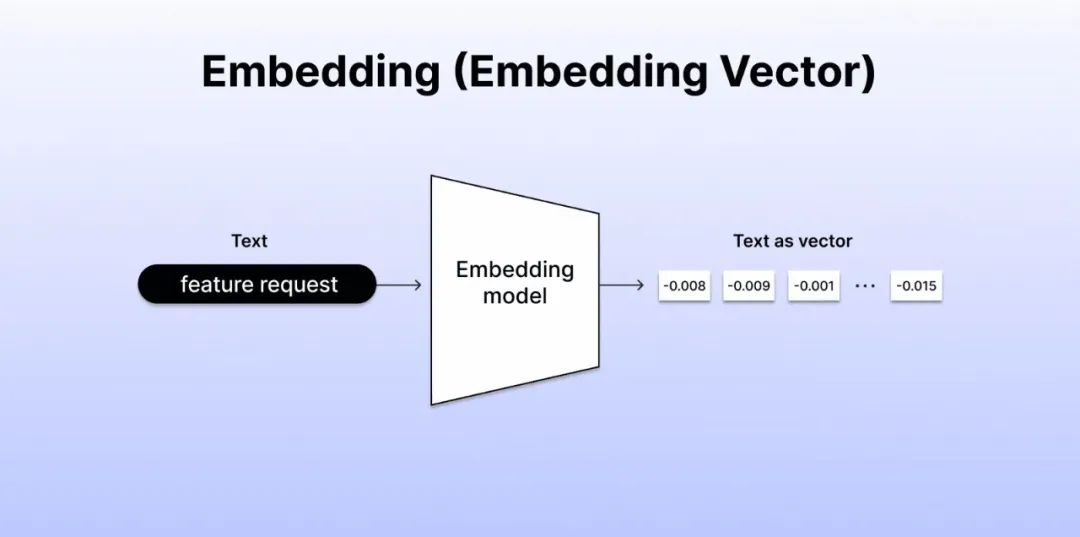 Embedding (Embedding Vector)

Text

feature request

Embedding model

Text as vector

-0.008 -0.009 -0.001 ··· -0.015